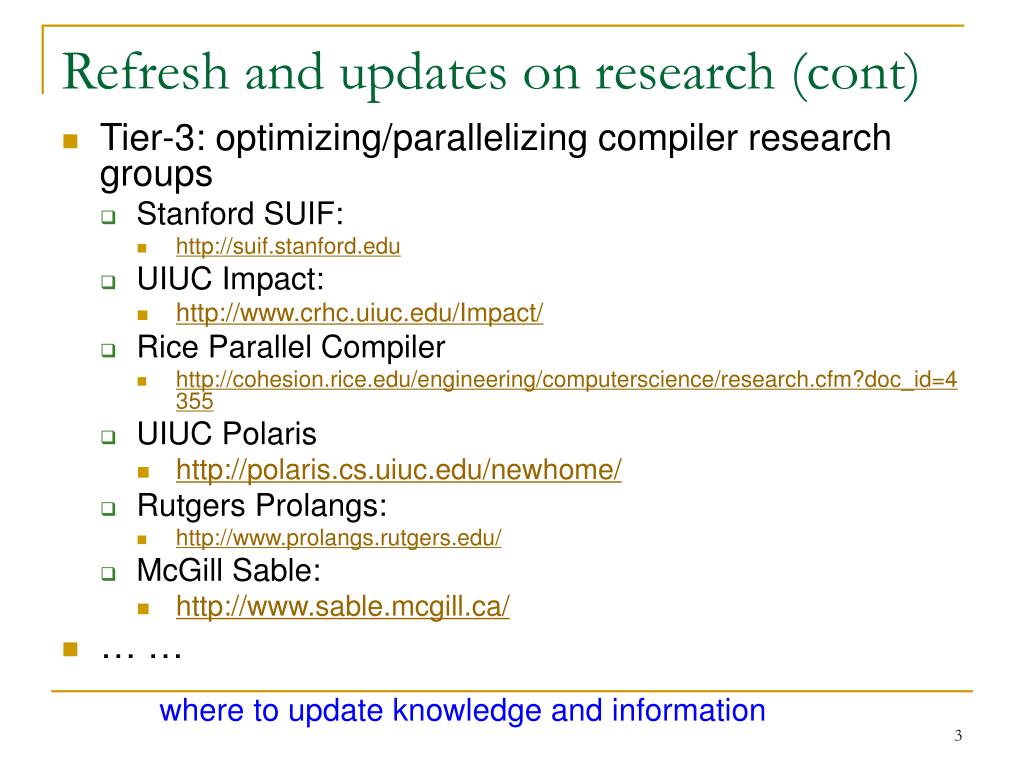 Refresh and updates on research (cont)

Tier-3: optimizing/parallelizing compiler research groups

Stanford SUIF:

http://suif.stanford.edu

UIUC Impact:

http://www.crhc.uiuc.edu/Impact/

Rice Parallel Compiler

http://cohesion.rice.edu/engineering/computerscience/research.cfm?doc_id=4355

UIUC Polaris

http://polaris.cs.uiuc.edu/newhome/

Rutgers Prolangs:

http://www.prolangs.rutgers.edu/

McGill Sable:

http://www.sable.mcgill.ca/

… …

where to update knowledge and information

3